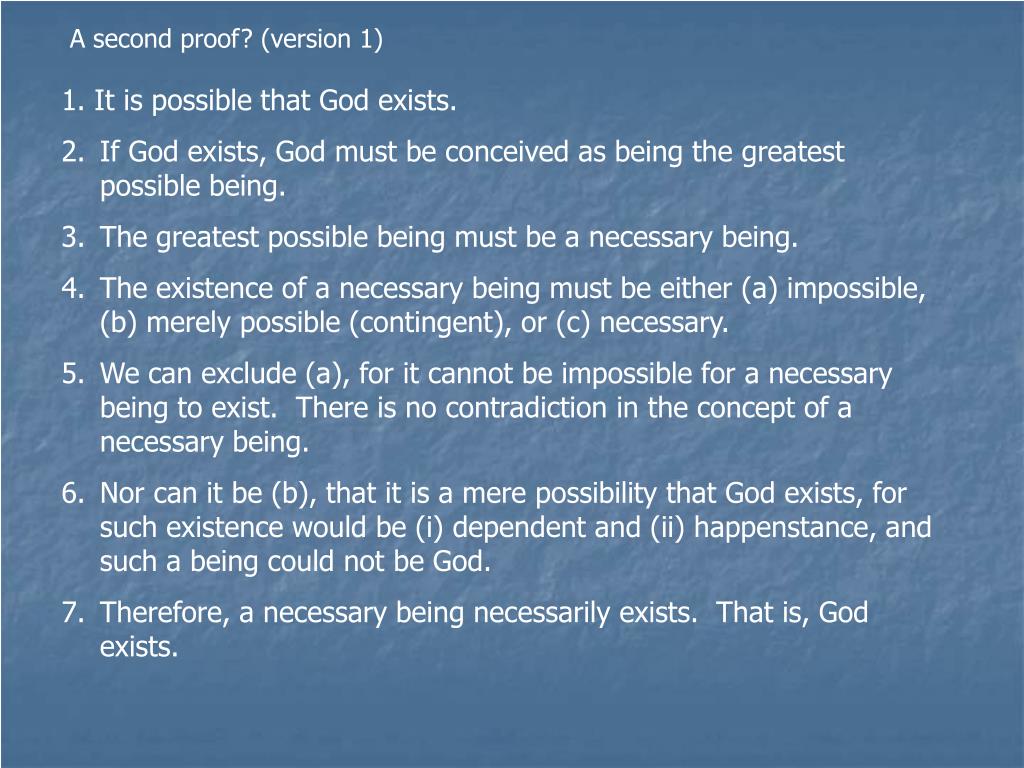 A second proof? (version 1)

1. It is possible that God exists.

2. If God exists, God must be conceived as being the greatest possible being.

3. The greatest possible being must be a necessary being.

4. The existence of a necessary being must be either (a) impossible, (b) merely possible (contingent), or (c) necessary.

5. We can exclude (a), for it cannot be impossible for a necessary being to exist. There is no contradiction in the concept of a necessary being.

6. Nor can it be (b), that it is a mere possibility that God exists, for such existence would be (i) dependent and (ii) happenstance, and such a being could not be God.

7. Therefore, a necessary being necessarily exists. That is, God exists.